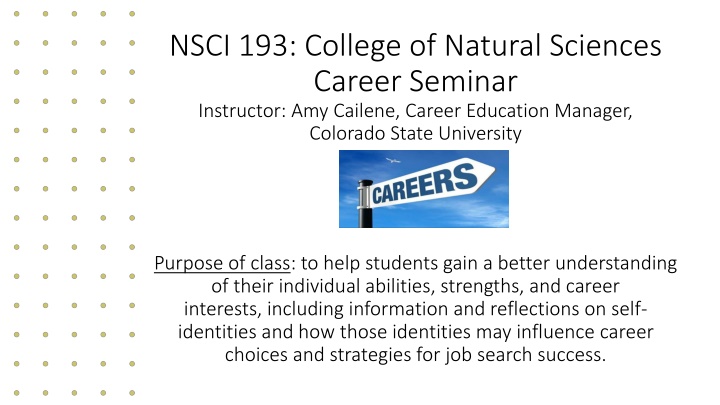 NSCI 193: College of Natural Sciences Career Seminar

Instructor: Amy Cailene, Career Education Manager, Colorado State University

CAREERS

Purpose of class: to help students gain a better understanding of their individual abilities, strengths, and career interests, including information and reflections on self-identities and how those identities may influence career choices and strategies for job search success.